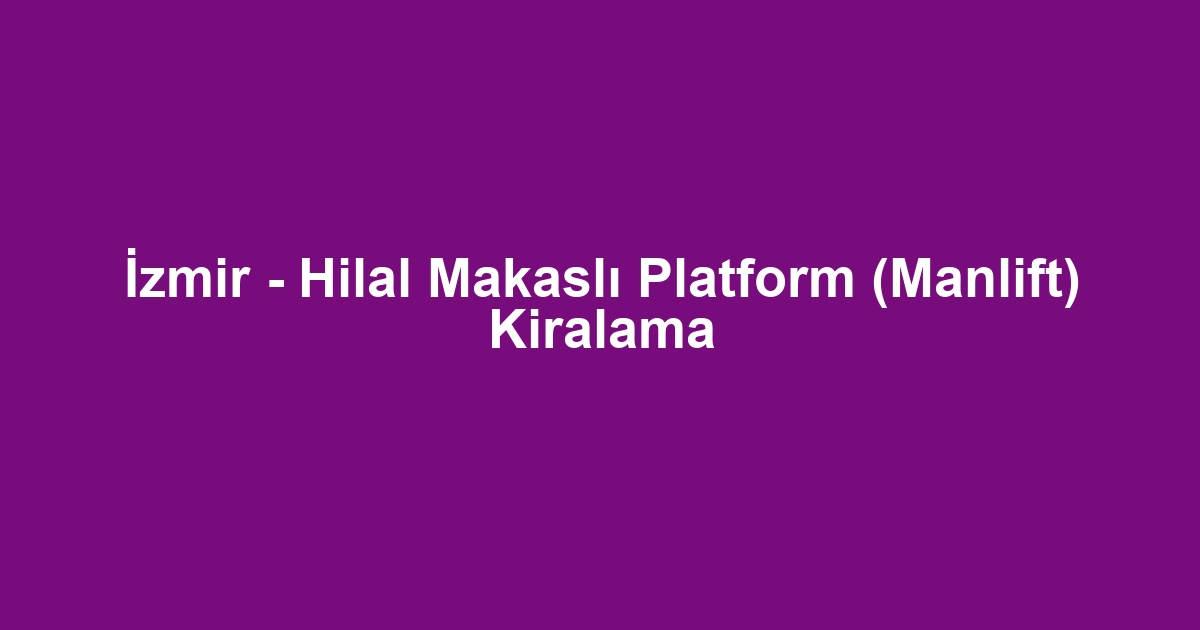 İzmir - Hilal Makaslı Platform (Manlift) Kiralama